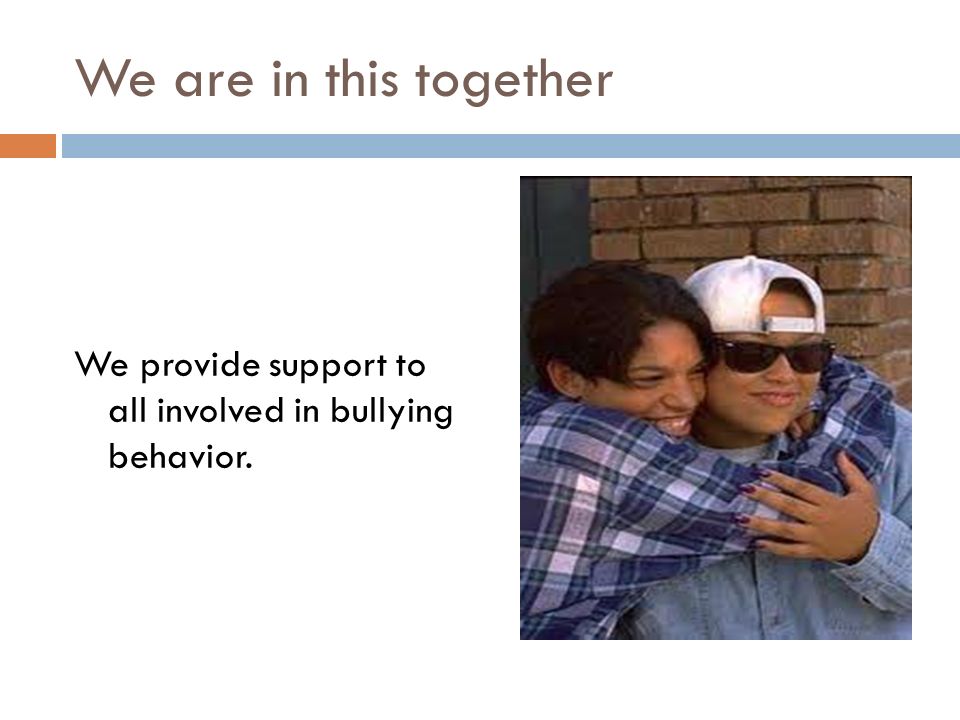 We are in this together

We provide support to all involved in bullying behavior.